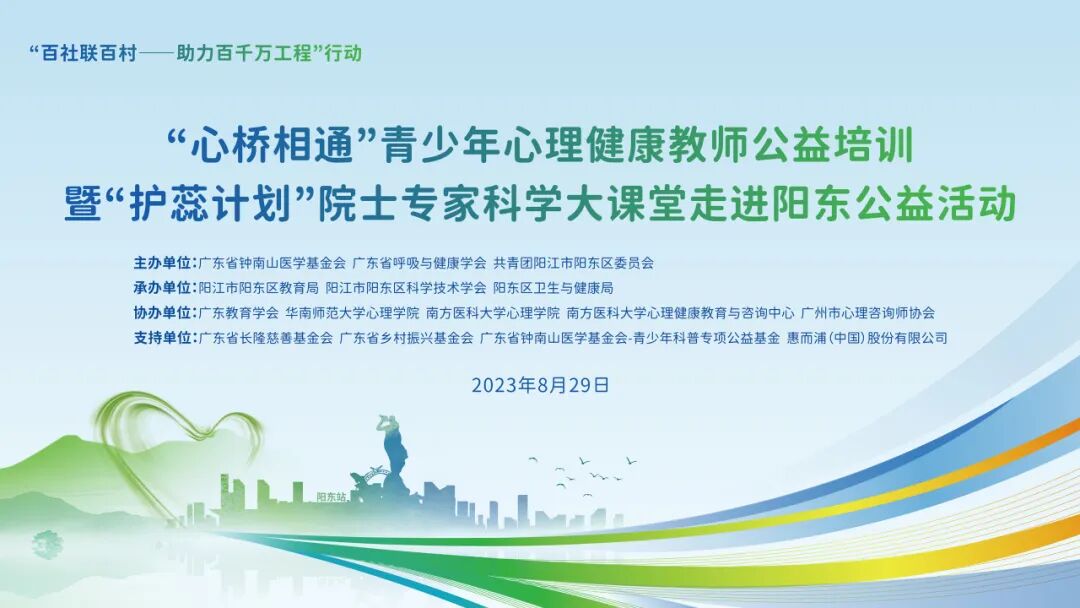 “百社联百村——助力百千万工程”行动

“心桥相通”青少年心理健康教师公益培训
暨“护蕊计划”院士专家科学大课堂走进阳东公益活动

主办单位：广东省钟南山医学基金会 广东省呼吸与健康学会 共青团阳江市阳东区委员会
承办单位：阳江市阳东区教育局 阳江市阳东区科学技术学会 阳东区卫生与健康局
协办单位：广东教育学会 华南师范大学心理学院 南方医科大学心理学院 南方医科大学心理健康教育与咨询中心 广州市心理咨询师协会
支持单位：广东省长隆慈善基金会 广东省乡村振兴基金会 广东省钟南山医学基金会-青少年科普专项公益基金 惠而浦（中国）股份有限公司

2023年8月29日

阳东站